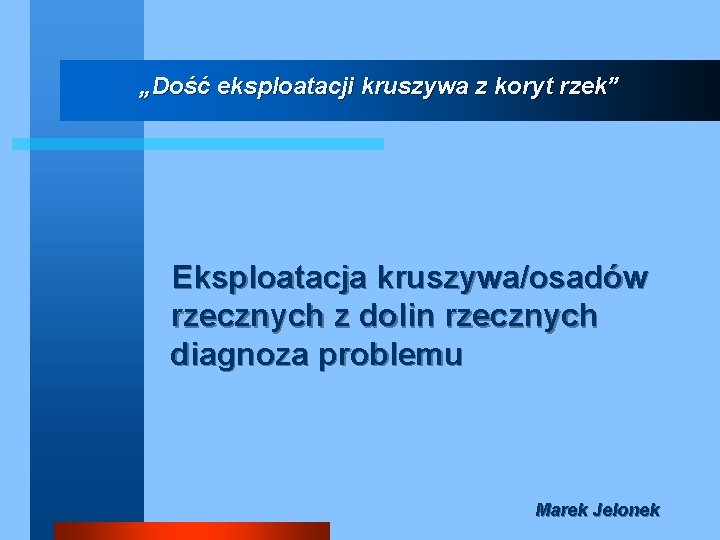 „Dość eksploatacji kruszywa z koryt rzek”

Eksploatacja kruszywa/osadów rzecznych z dolin rzecznych diagnoza problemu

Marek Jelonek